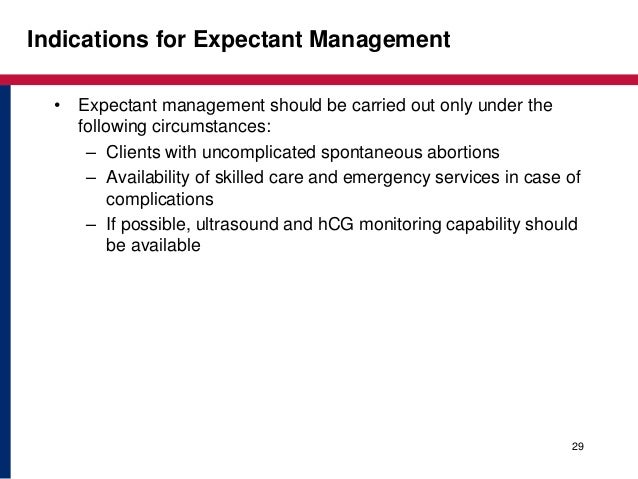 Indications for Expectant Management

• Expectant management should be carried out only under the following circumstances:
– Clients with uncomplicated spontaneous abortions
– Availability of skilled care and emergency services in case of complications
– If possible, ultrasound and hCG monitoring capability should be available

29